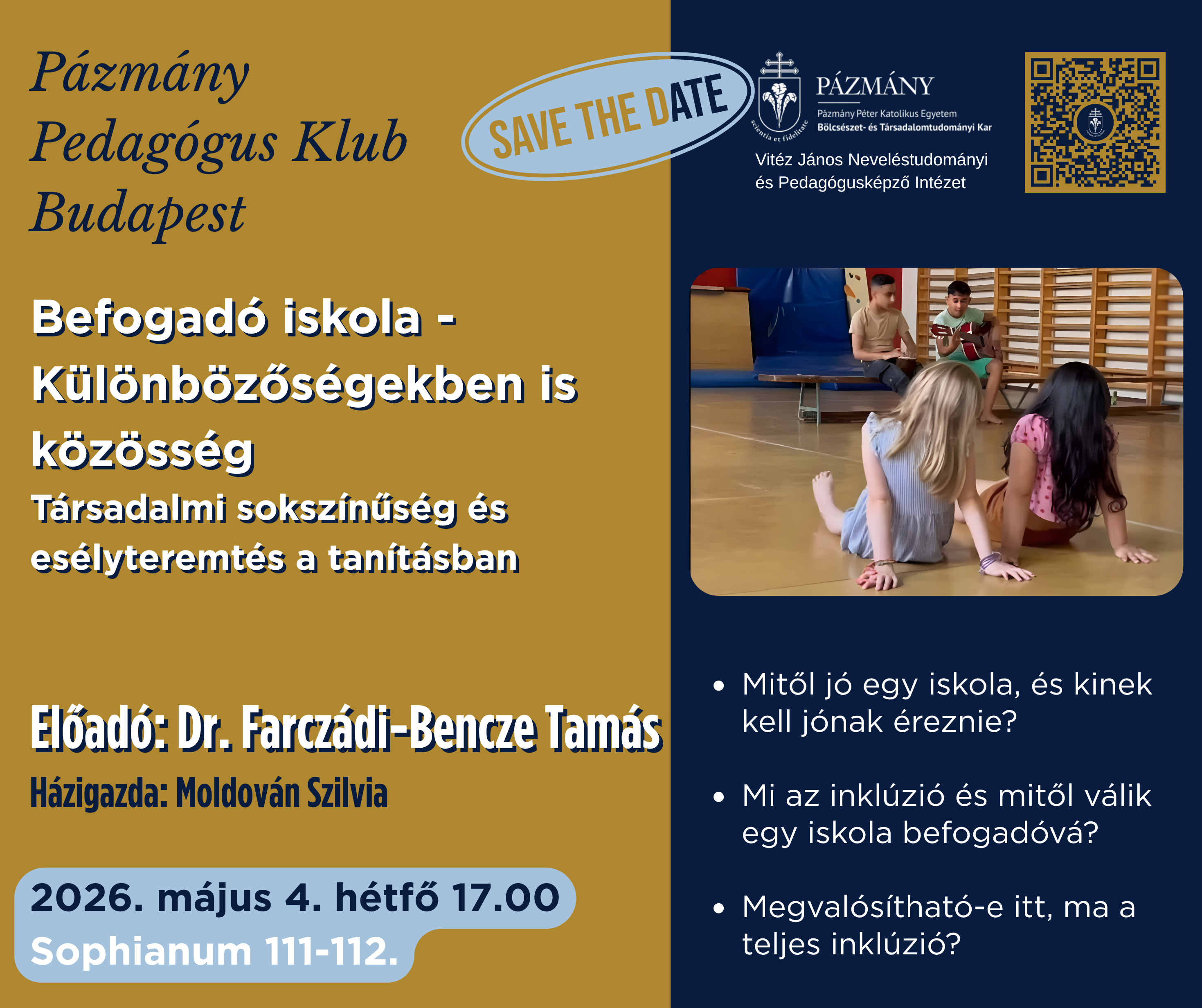 Pázmány Pedagógus Klub Budapest

SAVE THE DATE

scientia et fidelitate

PÁZMÁNY
Pázmány Péter Katolikus Egyetem
Bölcsészet- és Társadalomtudományi Kar

Vitéz János Neveléstudományi és Pedagógusképző Intézet

Befogadó iskola - Különbözőségekben is közösség

Társadalmi sokszínűség és esélyteremtés a tanításban

Előadó: Dr. Farczádi-Bencze Tamás

Házigazda: Moldován Szilvia

2026. május 4. hétfő 17.00
Sophianum 111-112.

• Mitől jó egy iskola, és kinek kell jónak éreznie?

• Mi az inklúzió és mitől válik egy iskola befogadóvá?

• Megvalósítható-e itt, ma a teljes inklúzió?